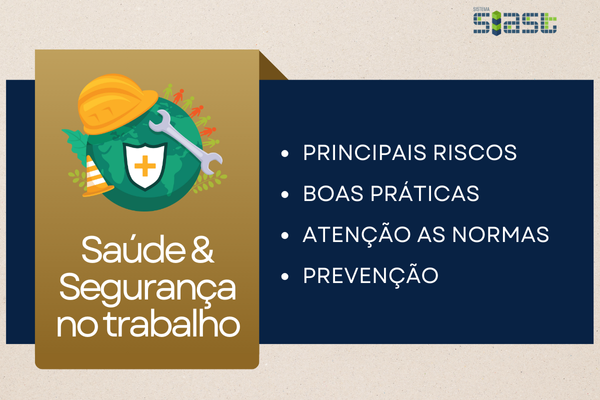 SISTEMA SIAST

Saúde & Segurança no trabalho

- PRINCIPAIS RISCOS
- BOAS PRÁTICAS
- ATENÇÃO AS NORMAS
- PREVENÇÃO